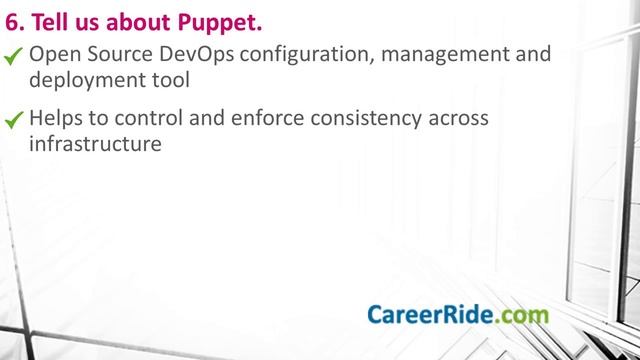 6. Tell us about Puppet.

✓ Open Source DevOps configuration, management and deployment tool

✓ Helps to control and enforce consistency across infrastructure

CareerRide.com